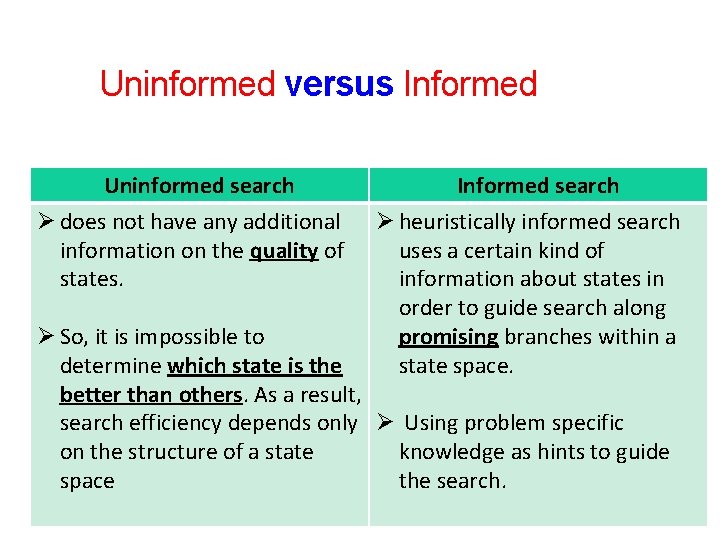 Uninformed versus Informed

| Uninformed search | Informed search |
|---|---|
| ➢ does not have any additional information on the quality of states. ➢ So, it is impossible to determine which state is the better than others. As a result, search efficiency depends only on the structure of a state space | ➢ heuristically informed search uses a certain kind of information about states in order to guide search along promising branches within a state space. ➢ Using problem specific knowledge as hints to guide the search. |